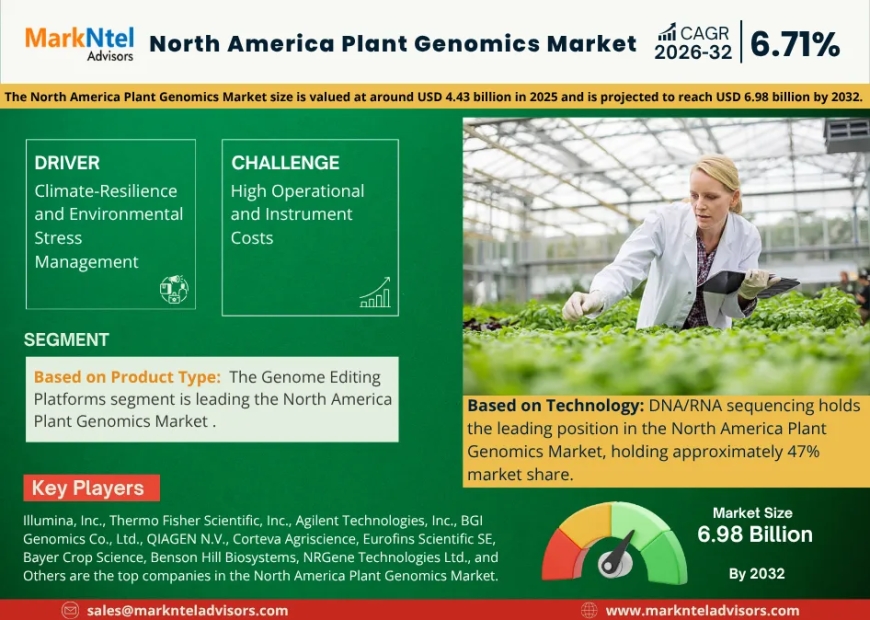 MarkNtel Advisors

North America Plant Genomics Market

CAGR 2026-32 | 6.71%

The North America Plant Genomics Market size is valued at around USD 4.43 billion in 2025 and is projected to reach USD 6.98 billion by 2032.

DRIVER
Climate-Resilience and Environmental Stress Management

CHALLENGE
High Operational and Instrument Costs

SEGMENT

Based on Product Type: The Genome Editing Platforms segment is leading the North America Plant Genomics Market .

Based on Technology: DNA/RNA sequencing holds the leading position in the North America Plant Genomics Market, holding approximately 47% market share.

Key Players

Illumina, Inc., Thermo Fisher Scientific, Inc., Agilent Technologies, Inc., BGI Genomics Co., Ltd., QIAGEN N.V., Corteva Agriscience, Eurofins Scientific SE, Bayer Crop Science, Benson Hill Biosystems, NRGene Technologies Ltd., and Others are the top companies in the North America Plant Genomics Market.

Market Size
6.98 Billion
By 2032

sales@marknteladvisors.com

www.marknteladvisors.com